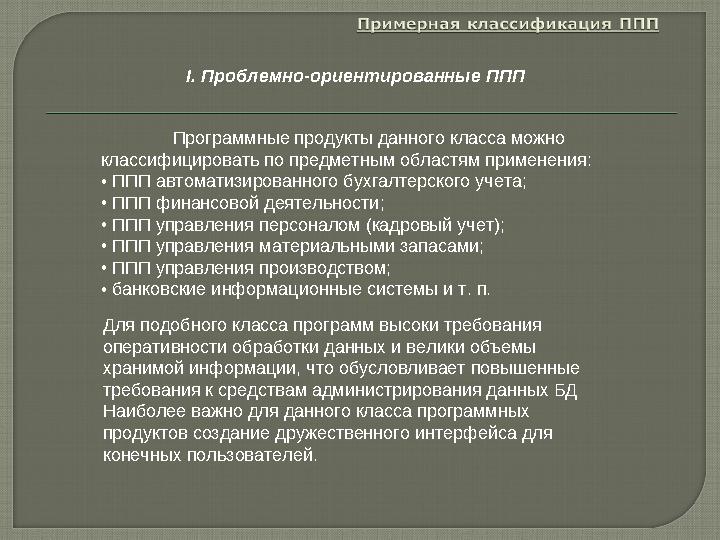 Примерная классификация ППП

I. Проблемно-ориентированные ППП

Программные продукты данного класса можно классифицировать по предметным областям применения:
• ППП автоматизированного бухгалтерского учета;
• ППП финансовой деятельности;
• ППП управления персоналом (кадровый учет);
• ППП управления материальными запасами;
• ППП управления производством;
• банковские информационные системы и т. п.

Для подобного класса программ высоки требования оперативности обработки данных и велики объемы хранимой информации, что обусловливает повышенные требования к средствам администрирования данных БД Наиболее важно для данного класса программных продуктов создание дружественного интерфейса для конечных пользователей.